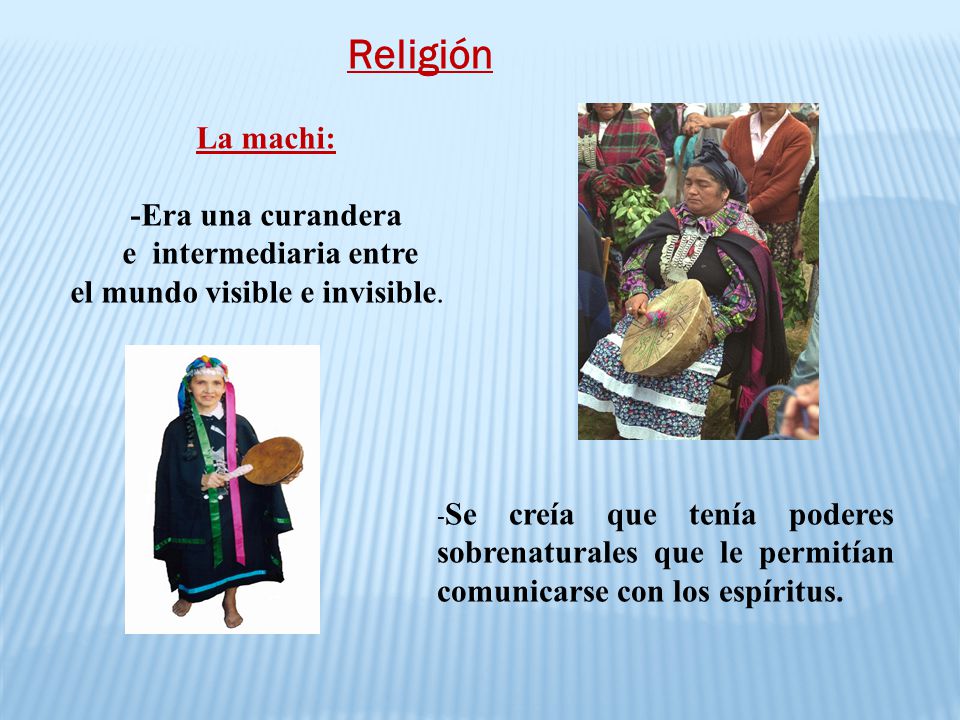 Religión

La machi:

-Era una curandera e intermediaria entre el mundo visible e invisible.

-Se creía que tenía poderes sobrenaturales que le permitían comunicarse con los espíritus.